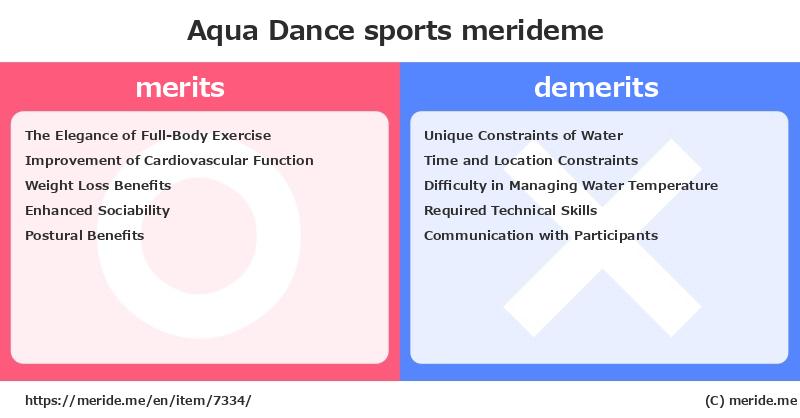 Aqua Dance sports merideme

merits

The Elegance of Full-Body Exercise
Improvement of Cardiovascular Function
Weight Loss Benefits
Enhanced Sociability
Postural Benefits

demerits

Unique Constraints of Water
Time and Location Constraints
Difficulty in Managing Water Temperature
Required Technical Skills
Communication with Participants

https://meride.me/en/item/7334/

(C) meride.me